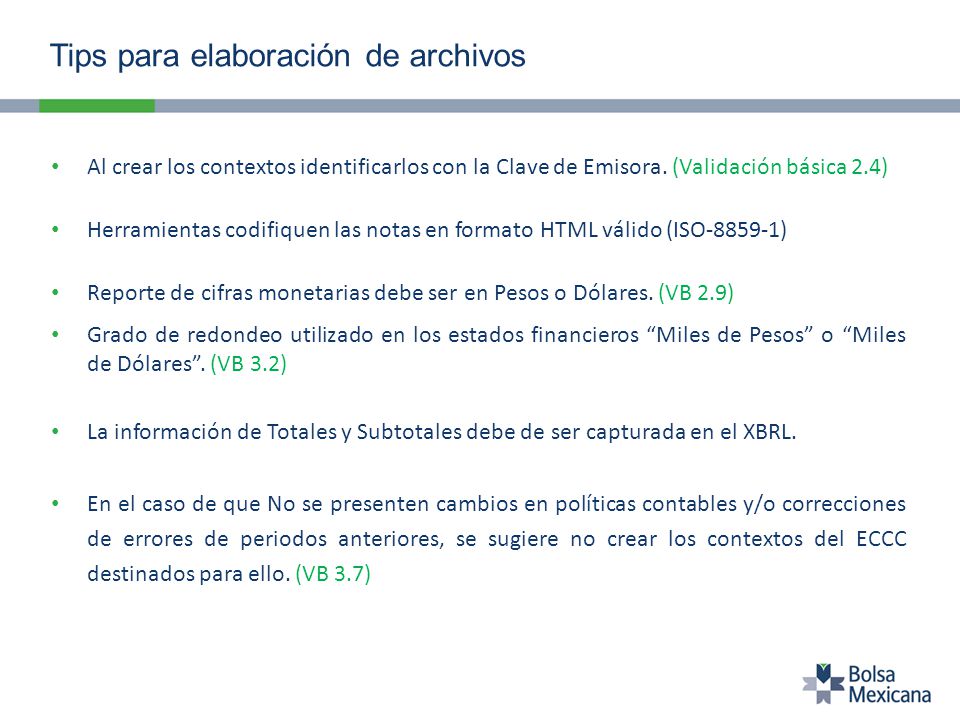 Tips para elaboración de archivos

• Al crear los contextos identificarlos con la Clave de Emisora. (Validación básica 2.4)

• Herramientas codifiquen las notas en formato HTML válido (ISO-8859-1)

• Reporte de cifras monetarias debe ser en Pesos o Dólares. (VB 2.9)

• Grado de redondeo utilizado en los estados financieros “Miles de Pesos” o “Miles de Dólares”. (VB 3.2)

• La información de Totales y Subtotales debe de ser capturada en el XBRL.

• En el caso de que No se presenten cambios en políticas contables y/o correcciones de errores de periodos anteriores, se sugiere no crear los contextos del ECCC destinados para ello. (VB 3.7)

Bolsa Mexicana